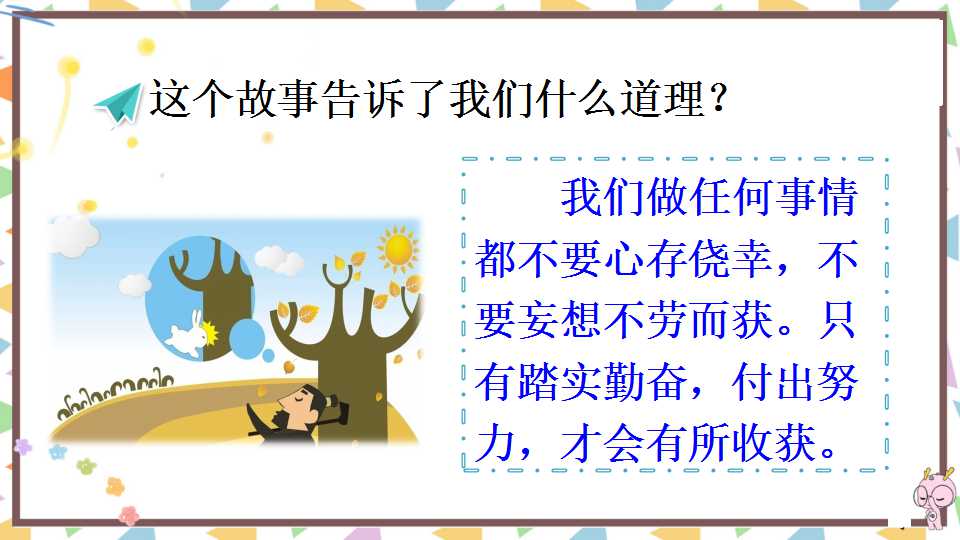 这个故事告诉了我们什么道理？

我们做任何事情都不要心存侥幸，不要妄想不劳而获。只有踏实勤奋，付出努力，才会有所收获。